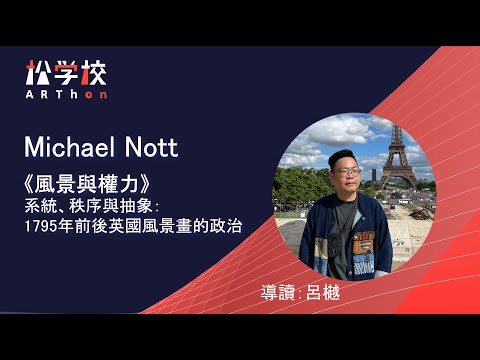 松学校
ARThon

Michael Nott

《風景與權力》
系統、秩序與抽象：
1795年前後英國風景畫的政治

導讀：呂樾